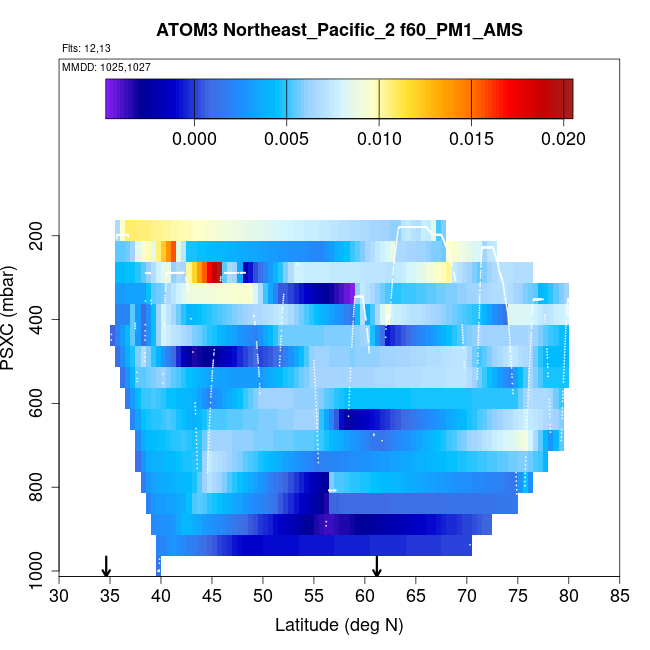 ATOM3 Northeast_Pacific_2 f60_PM1_AMS

Flts: 12,13

MMDD: 1025,1027

0.000 0.005 0.010 0.015 0.020

PSXC (mbar)

200
400
600
800
1000

30 35 40 45 50 55 60 65 70 75 80 85

Latitude (deg N)